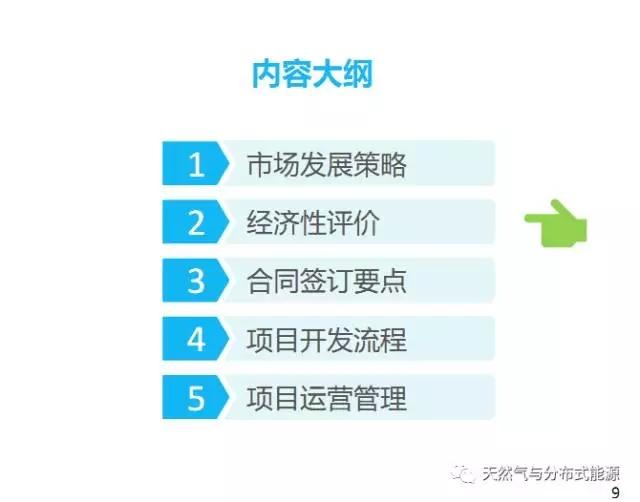 内容大纲

1 市场发展策略

2 经济性评价

3 合同签订要点

4 项目开发流程

5 项目运营管理

天然气与分布式能源

9